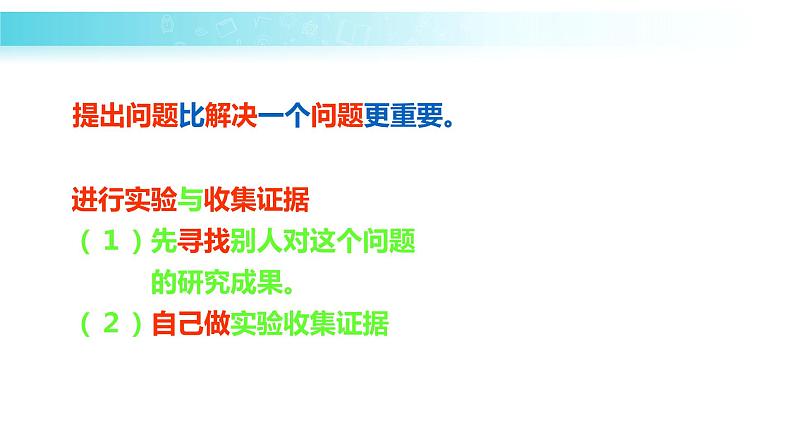 提出问题比解决一个问题更重要。

进行实验与收集证据

（1）先寻找别人对这个问题的研究成果。

（2）自己做实验收集证据